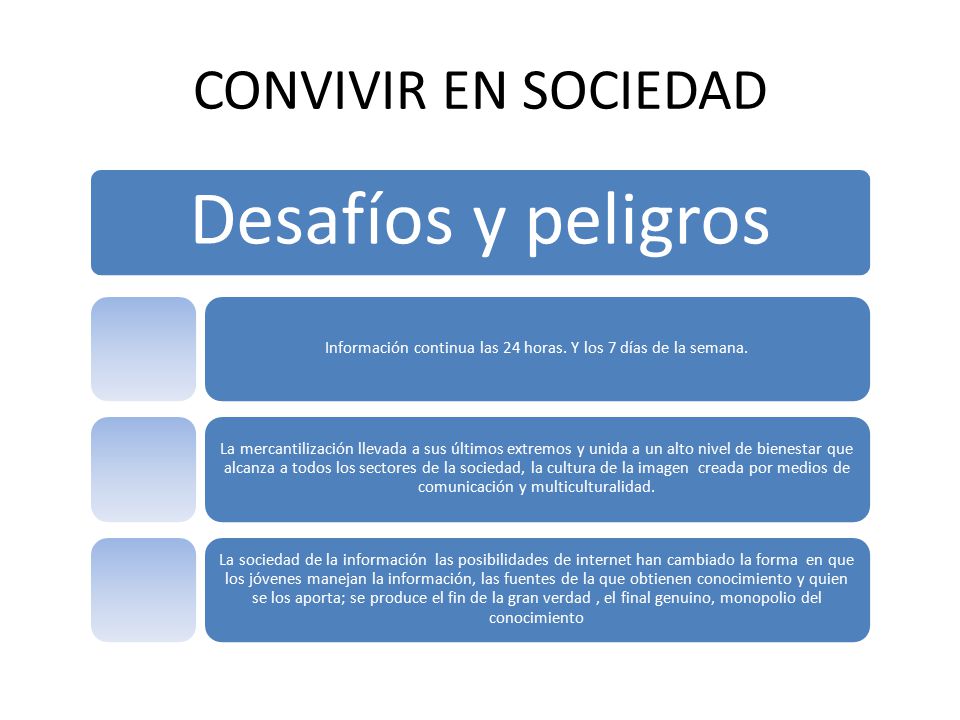 CONVIVIR EN SOCIEDAD

Desafíos y peligros

Información continua las 24 horas. Y los 7 días de la semana.

La mercantilización llevada a sus últimos extremos y unida a un alto nivel de bienestar que alcanza a todos los sectores de la sociedad, la cultura de la imagen creada por medios de comunicación y multiculturalidad.

La sociedad de la información las posibilidades de internet han cambiado la forma en que los jóvenes manejan la información, las fuentes de la que obtienen conocimiento y quien se los aporta; se produce el fin de la gran verdad , el final genuino, monopolio del conocimiento